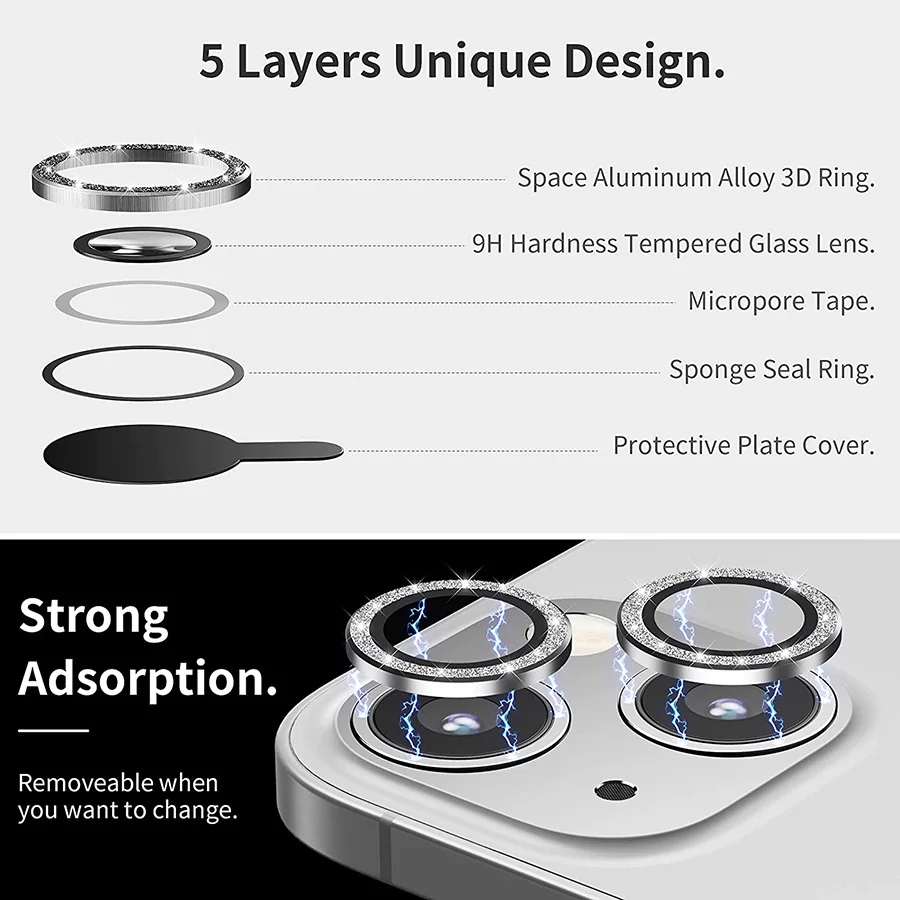 5 Layers Unique Design.

Space Aluminum Alloy 3D Ring.

9H Hardness Tempered Glass Lens.

Micropore Tape.

Sponge Seal Ring.

Protective Plate Cover.

Strong Adsorption.

Removeable when you want to change.